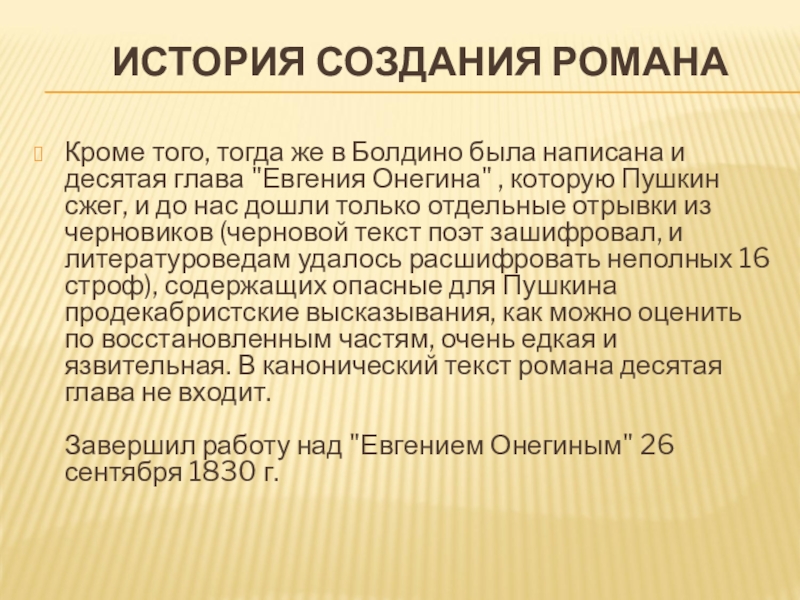 ИСТОРИЯ СОЗДАНИЯ РОМАНА

Кроме того, тогда же в Болдино была написана и десятая глава "Евгения Онегина" , которую Пушкин сжег, и до нас дошли только отдельные отрывки из черновиков (черновой текст поэт зашифровал, и литературоведам удалось расшифровать неполных 16 строф), содержащих опасные для Пушкина продекабристские высказывания, как можно оценить по восстановленным частям, очень едкая и язвительная. В канонический текст романа десятая глава не входит.

Завершил работу над "Евгением Онегиным" 26 сентября 1830 г.